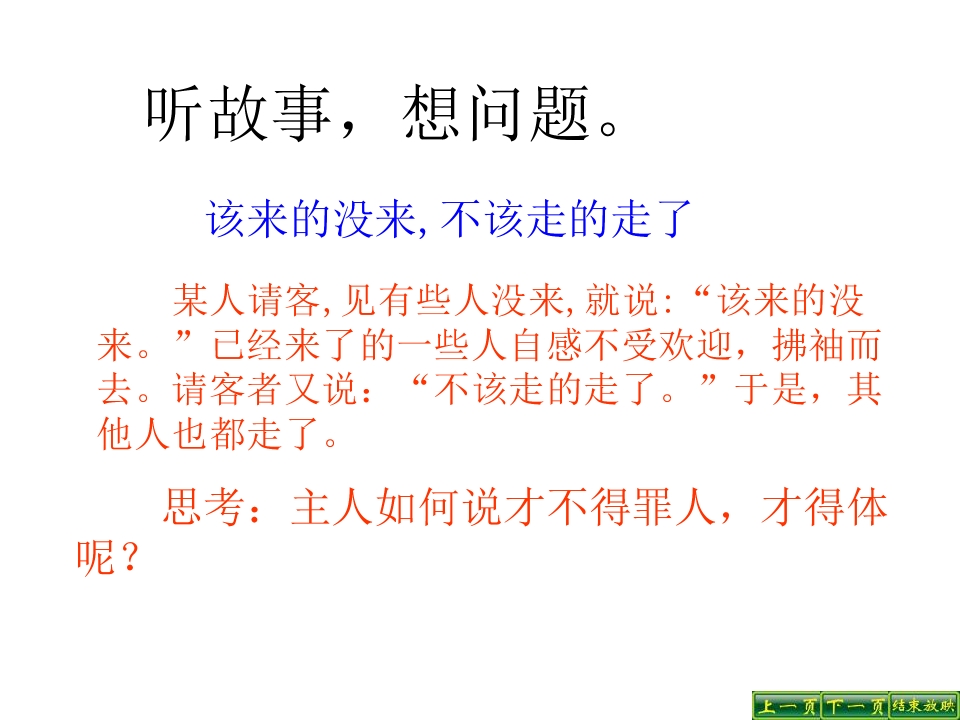 听故事，想问题。

该来的没来,不该走的走了

某人请客,见有些人没来,就说:“该来的没来。”已经来了的一些人自感不受欢迎，拂袖而去。请客者又说：“不该走的走了。”于是，其他人也都走了。

思考：主人如何说才不得罪人，才得体呢？

上一页 下一页 结束放映